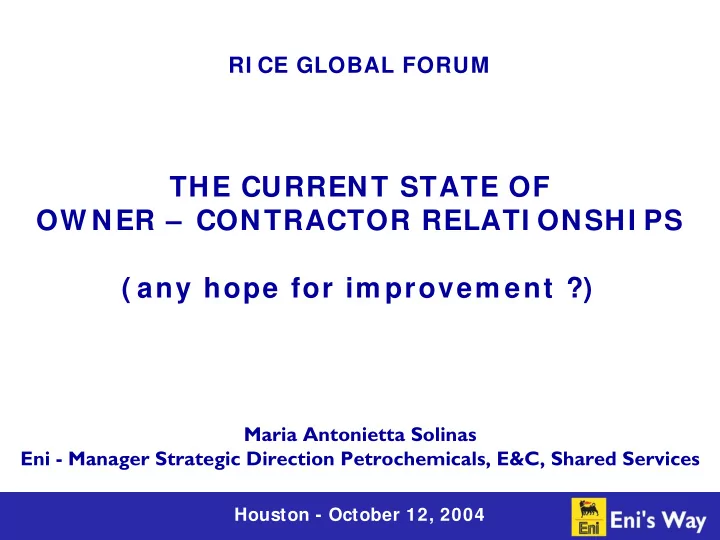 RICE GLOBAL FORUM

THE CURRENT STATE OF OWNER – CONTRACTOR RELATIONSHIPS

(any hope for improvement ?)

Maria Antonietta Solinas
Eni - Manager Strategic Direction Petrochemicals, E&C, Shared Services

Houston - October 12, 2004

Eni

Eni's Way